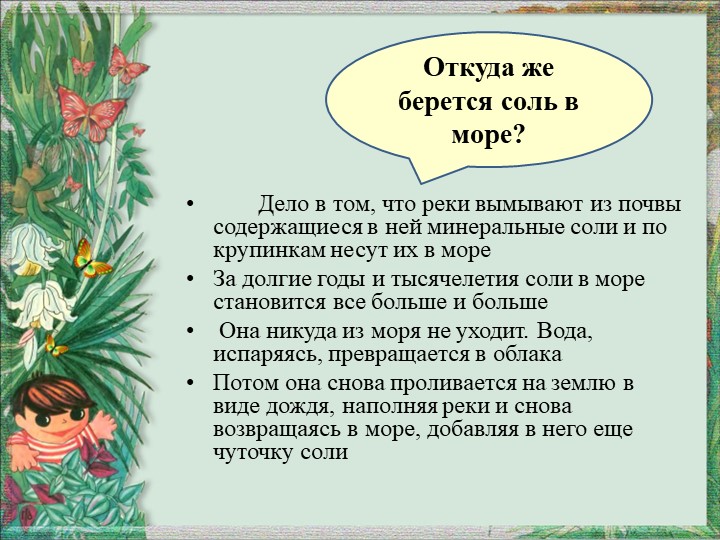 Откуда же берется соль в море?

• Дело в том, что реки вымывают из почвы содержащиеся в ней минеральные соли и по крупинкам несут их в море

• За долгие годы и тысячелетия соли в море становится все больше и больше

• Она никуда из моря не уходит. Вода, испаряясь, превращается в облака

• Потом она снова проливается на землю в виде дождя, наполняя реки и снова возвращаясь в море, добавляя в него еще чуточку соли